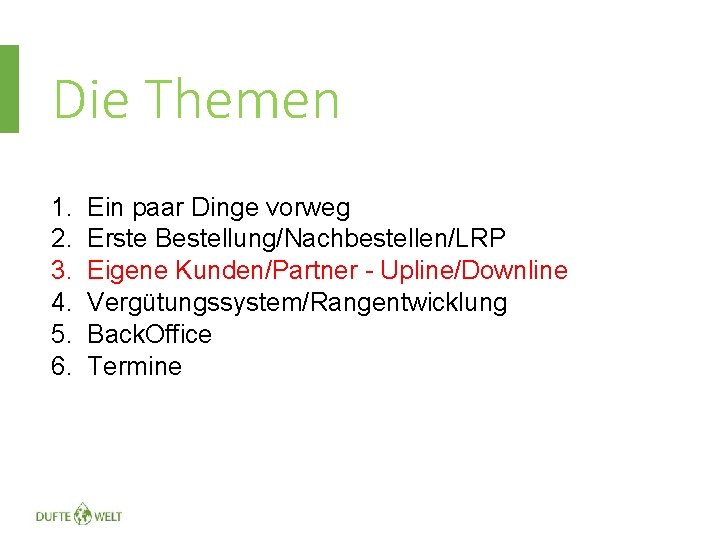 Die Themen

1. Ein paar Dinge vorweg
2. Erste Bestellung/Nachbestellen/LRP
3. Eigene Kunden/Partner - Upline/Downline
4. Vergütungssystem/Rangentwicklung
5. BackOffice
6. Termine

DUFTE WELT